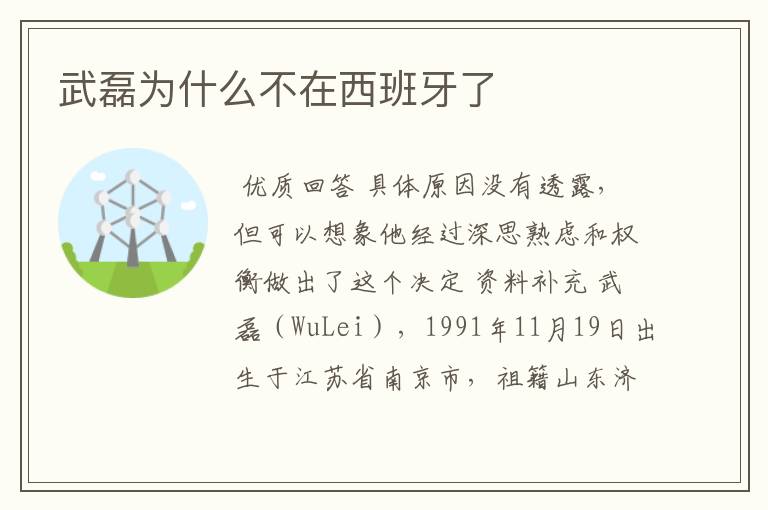 武磊为什么不在西班牙了

优质回答 具体原因没有透露，但可以想象他经过深思熟虑和权衡做出了这个决定 资料补充 武磊（WuLei），1991年11月19日出生于江苏省南京市，祖籍山东济